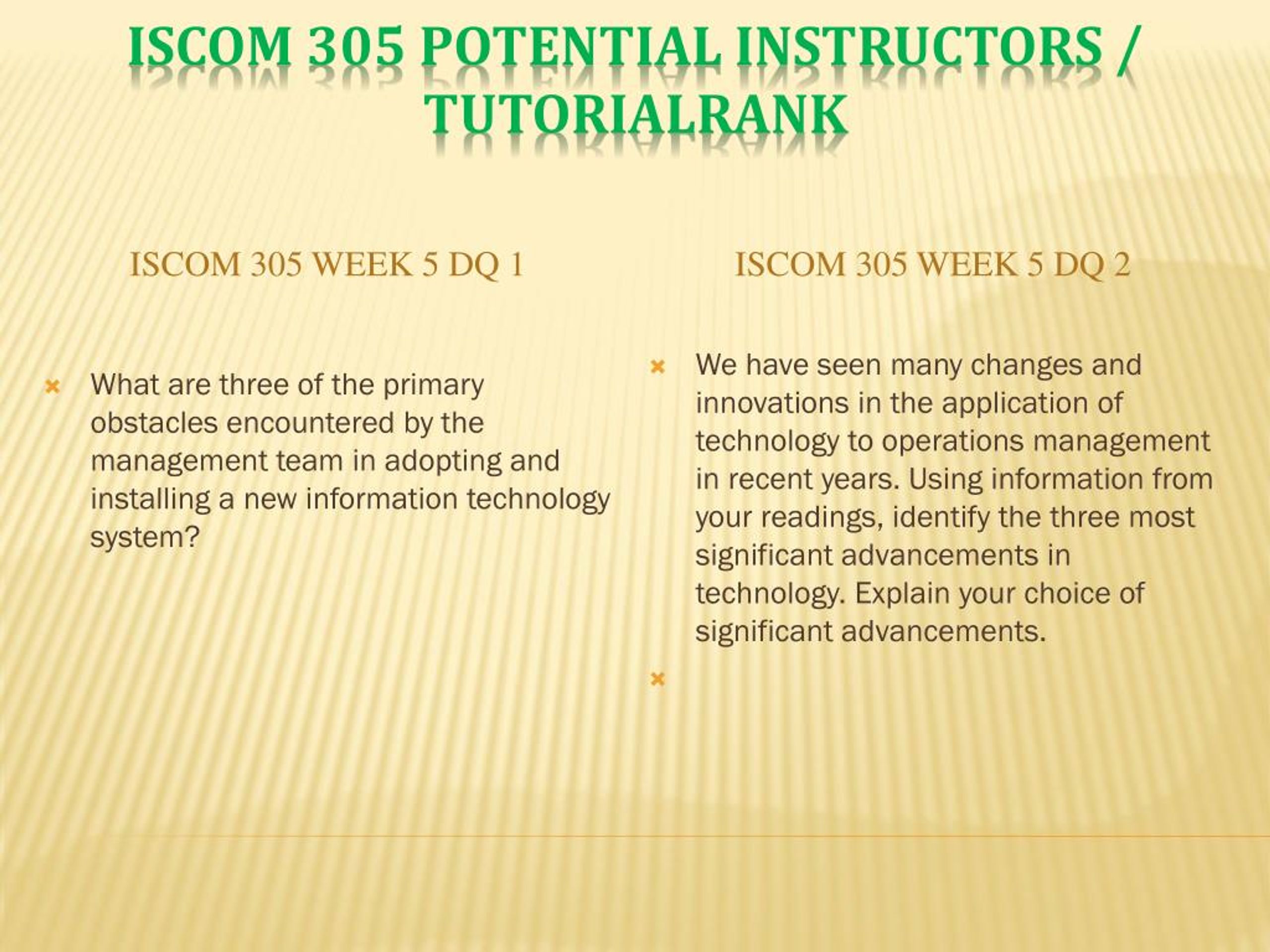 ISCOM 305 POTENTIAL INSTRUCTORS / TUTORIALRANK

ISCOM 305 WEEK 5 DQ 1

What are three of the primary obstacles encountered by the management team in adopting and installing a new information technology system?

ISCOM 305 WEEK 5 DQ 2

We have seen many changes and innovations in the application of technology to operations management in recent years. Using information from your readings, identify the three most significant advancements in technology. Explain your choice of significant advancements.